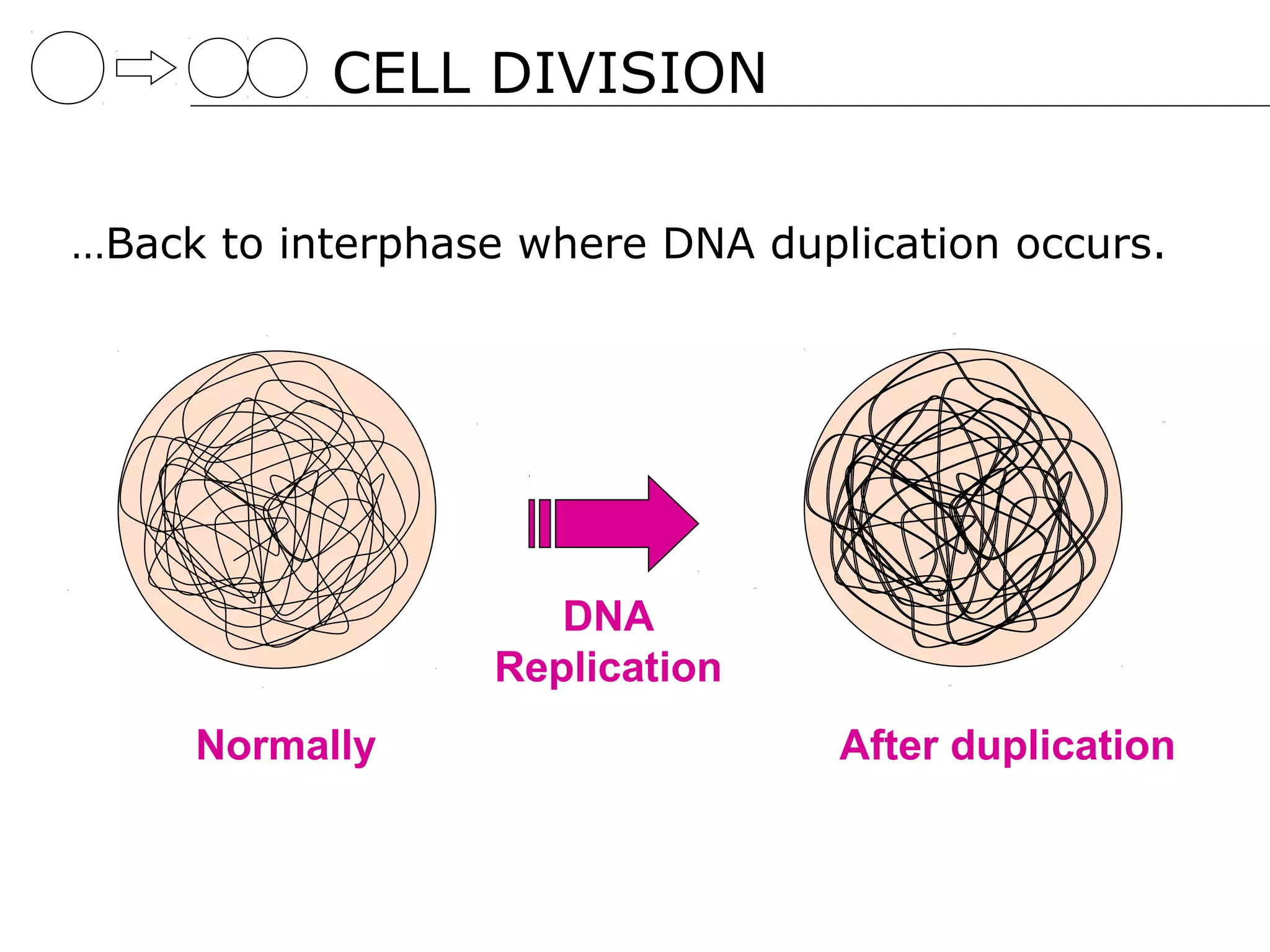 CELL DIVISION

…Back to interphase where DNA duplication occurs.

DNA Replication

Normally

After duplication